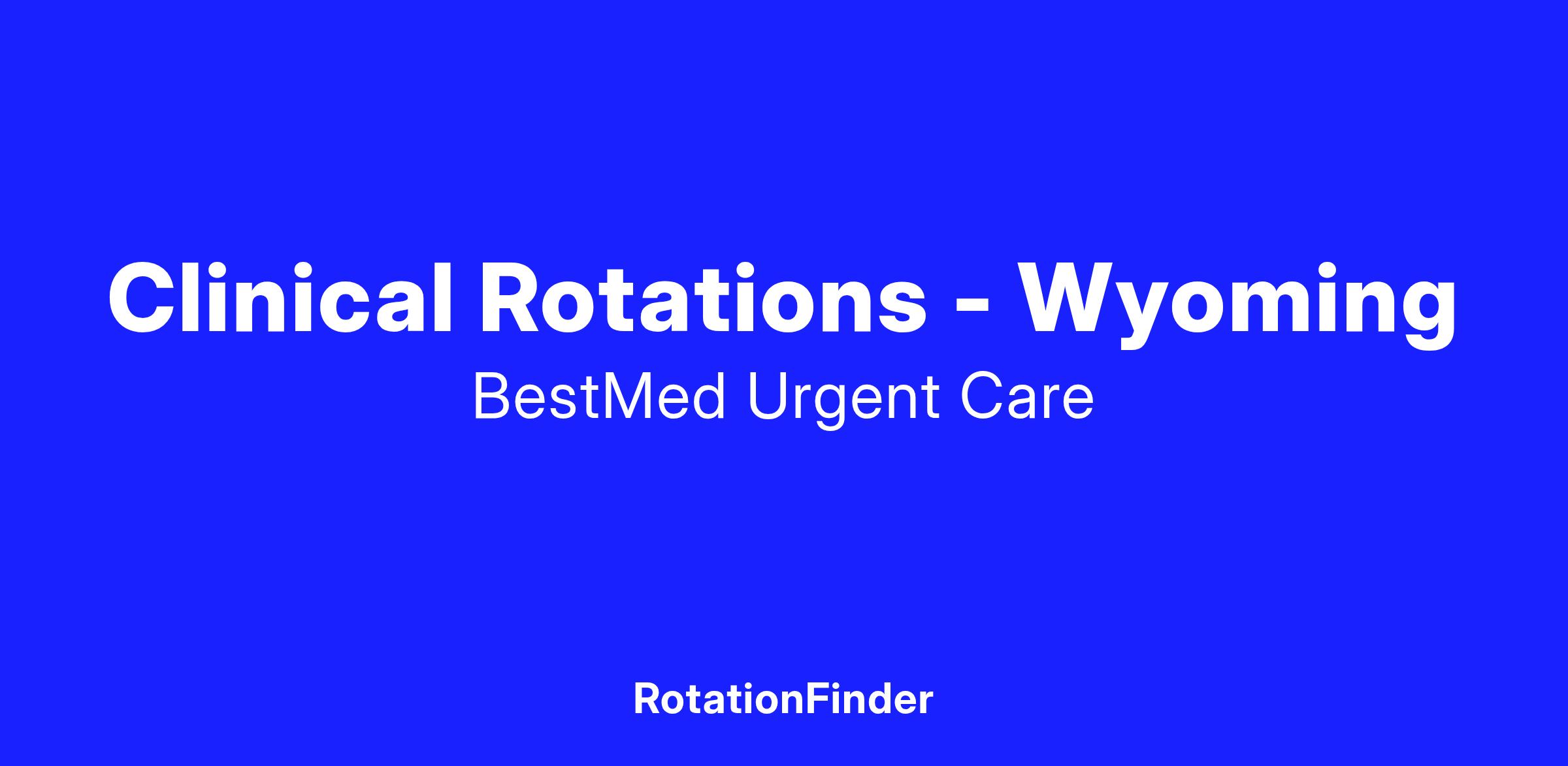 Clinical Rotations - Wyoming
BestMed Urgent Care

RotationFinder